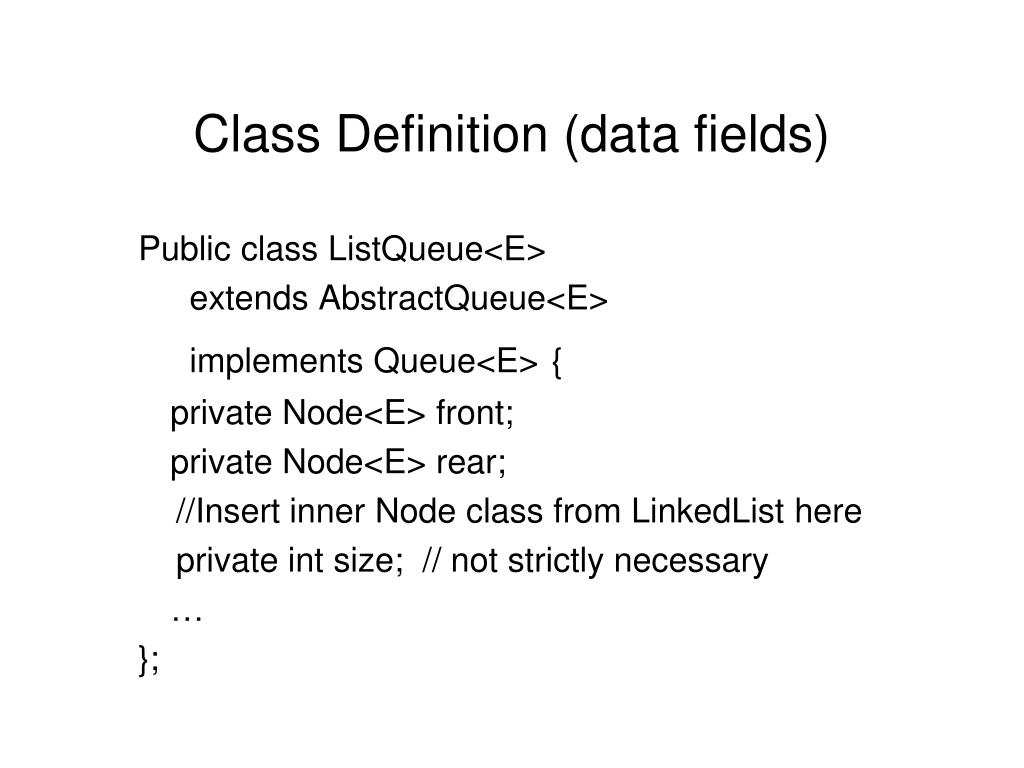 Class Definition (data fields)

Public class ListQueue<E>
extends AbstractQueue<E>
implements Queue<E> {
private Node<E> front;
private Node<E> rear;
//Insert inner Node class from LinkedList here
private int size; // not strictly necessary
…
};